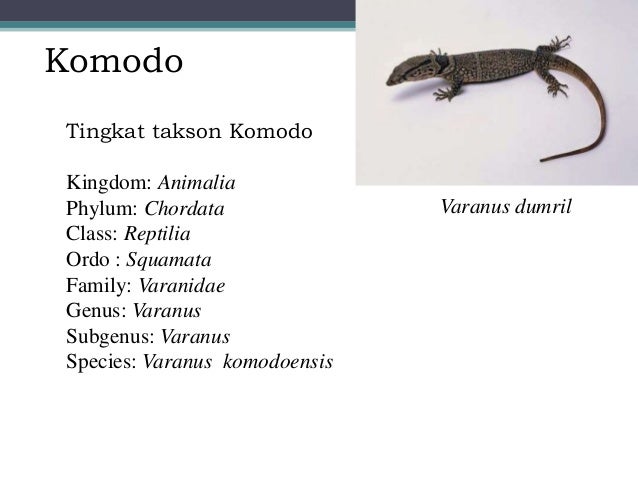 Komodo

Tingkat takson Komodo

Kingdom: Animalia
Phylum: Chordata
Class: Reptilia
Ordo : Squamata
Family: Varanidae
Genus: Varanus
Subgenus: Varanus
Species: Varanus komodoensis

Varanus dumril